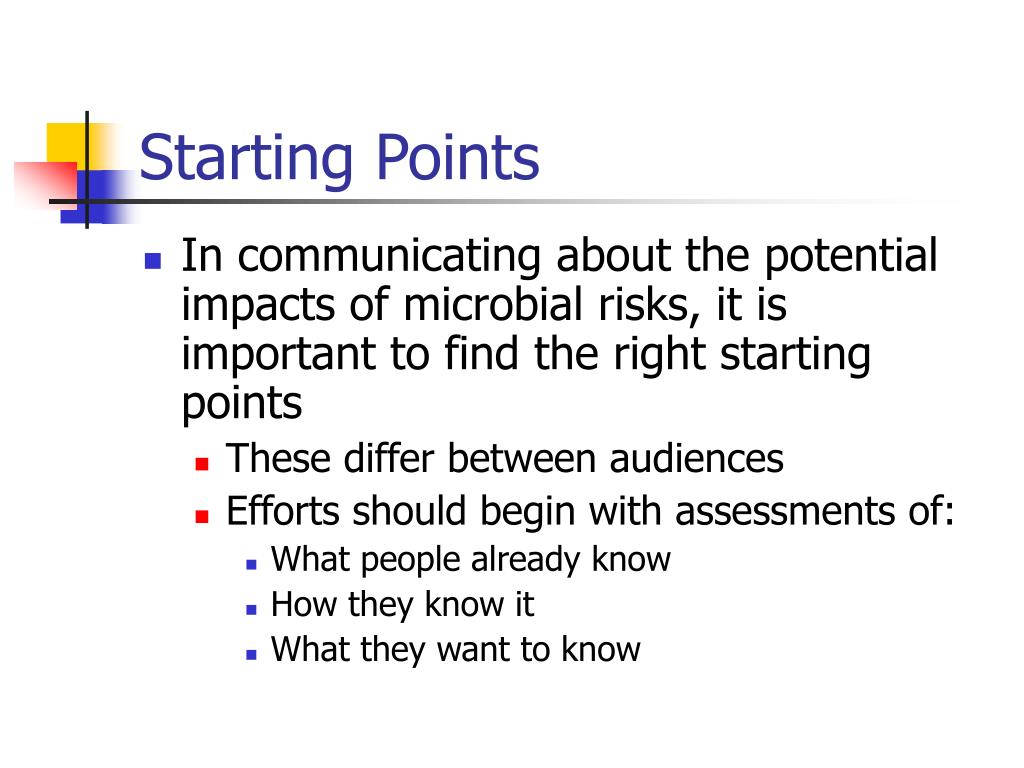 Starting Points

- In communicating about the potential impacts of microbial risks, it is important to find the right starting points
  - These differ between audiences
  - Efforts should begin with assessments of:
    - What people already know
    - How they know it
    - What they want to know